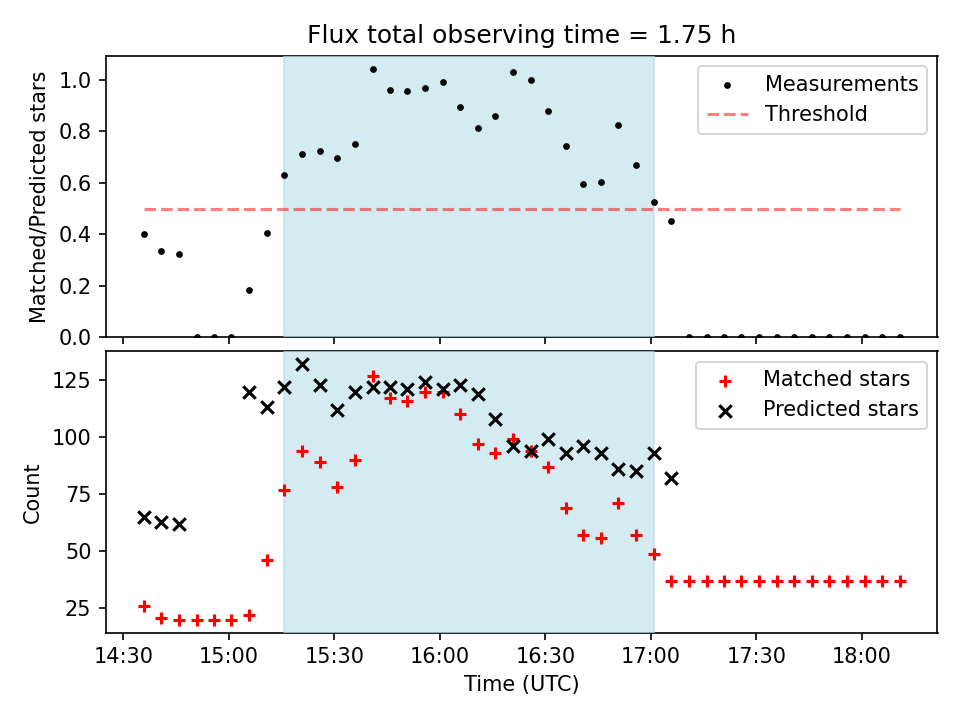 Flux total observing time = 1.75 h

Matched/Predicted stars

1.0
0.8
0.6
0.4
0.2
0.0

Measurements
Threshold

Count

125
100
75
50
25

Matched stars
Predicted stars

14:30
15:00
15:30
16:00
16:30
17:00
17:30
18:00

Time (UTC)